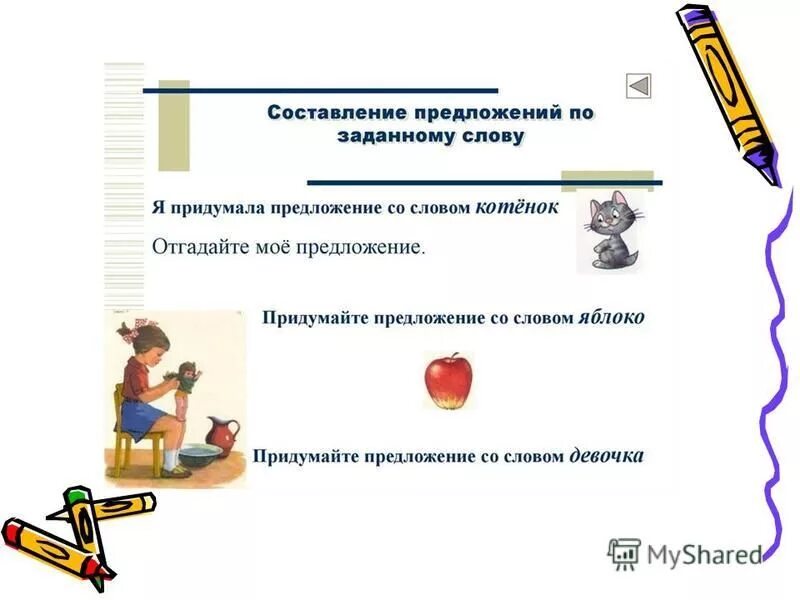 Составление предложений по заданному слову

Я придумала предложение со словом котёнок

Отгадайте моё предложение.

Придумайте предложение со словом яблоко

Придумайте предложение со словом девочка

MyShared